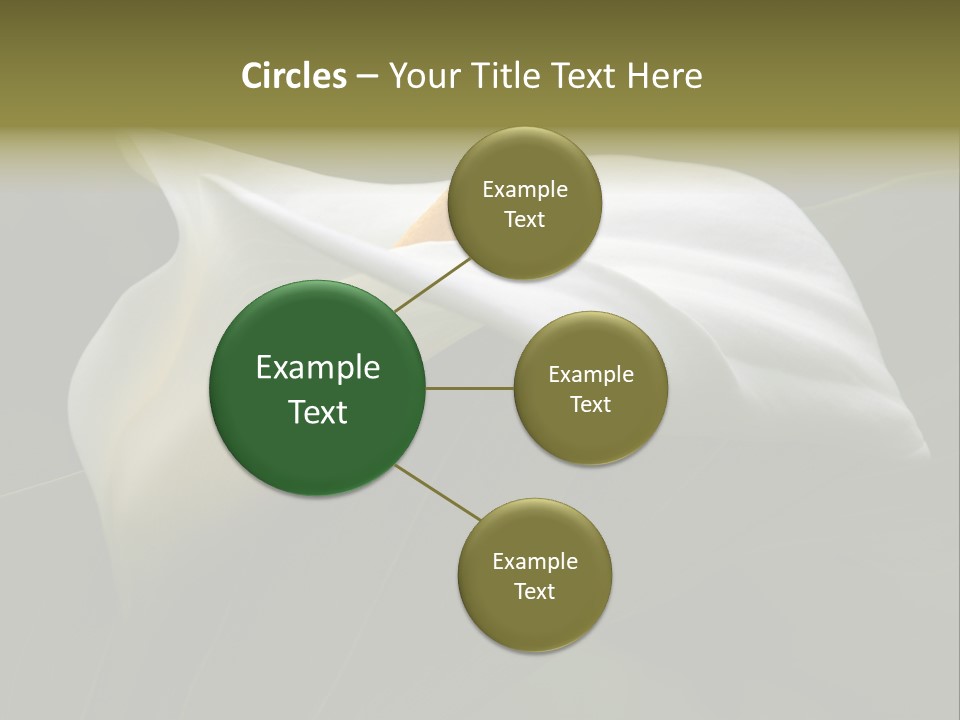 Circles – Your Title Text Here

Example Text

Example Text

Example Text

Example Text